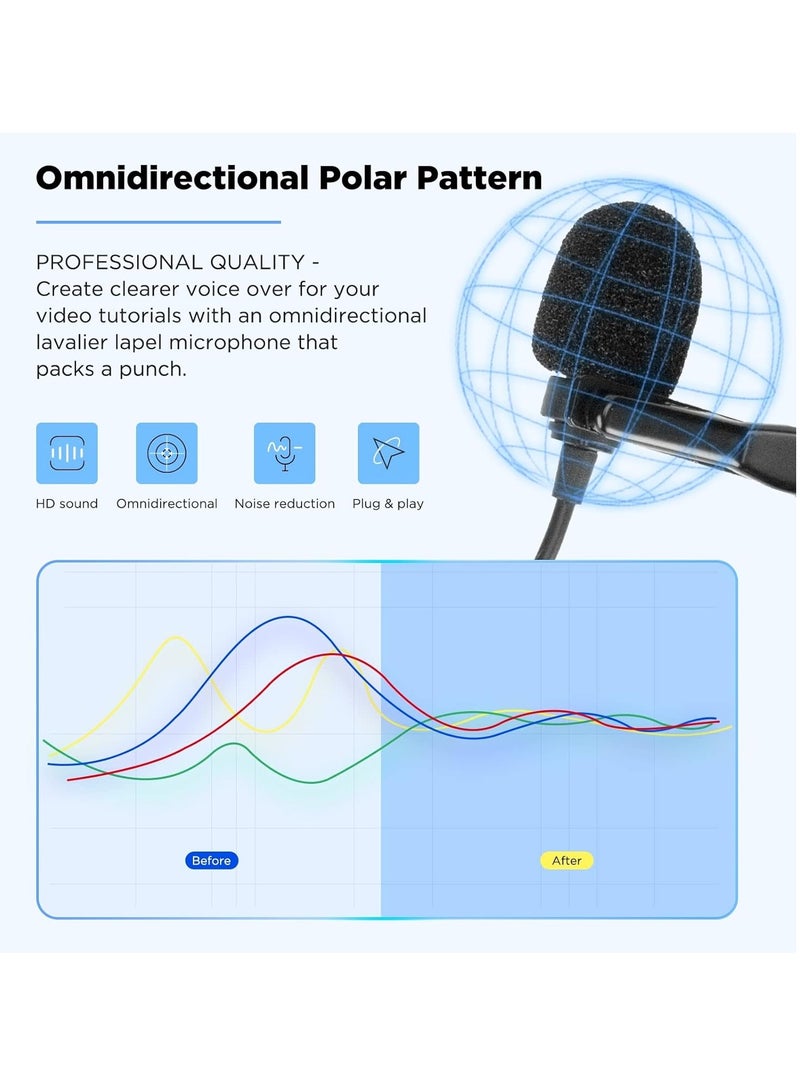 Omnidirectional Polar Pattern

PROFESSIONAL QUALITY - Create clearer voice over for your video tutorials with an omnidirectional lavalier lapel microphone that packs a punch.

HD sound

Omnidirectional

Noise reduction

Plug & play

Before

After